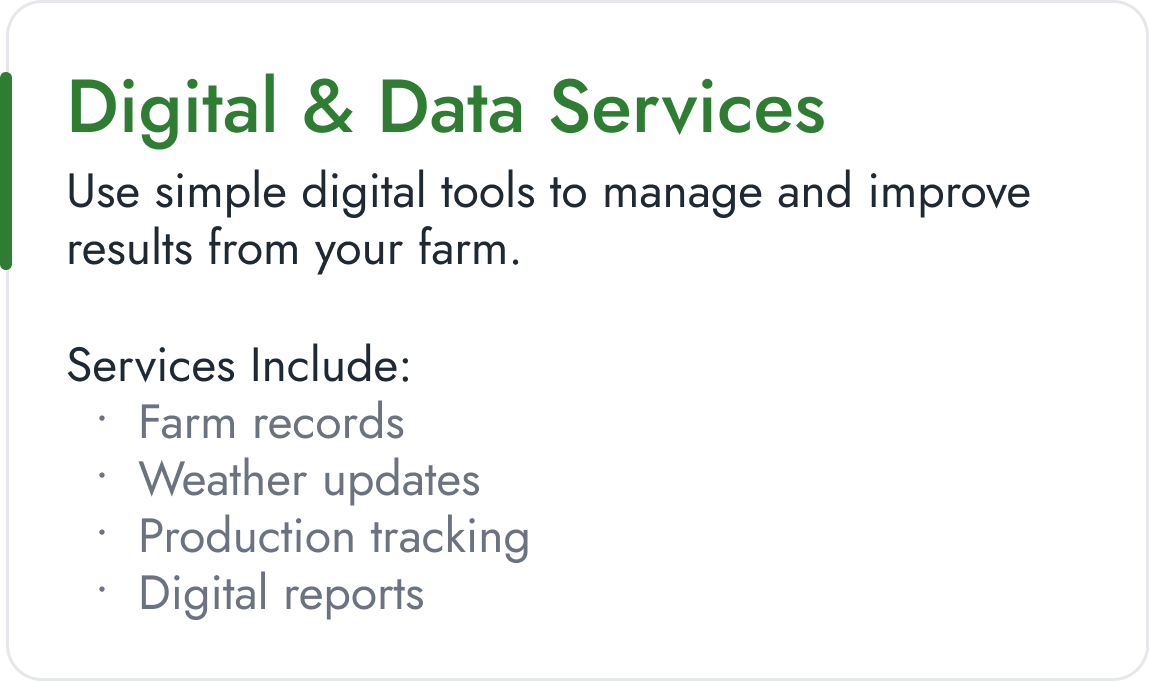 Digital & Data Services

Use simple digital tools to manage and improve results from your farm.

Services Include:
· Farm records
· Weather updates
· Production tracking
· Digital reports